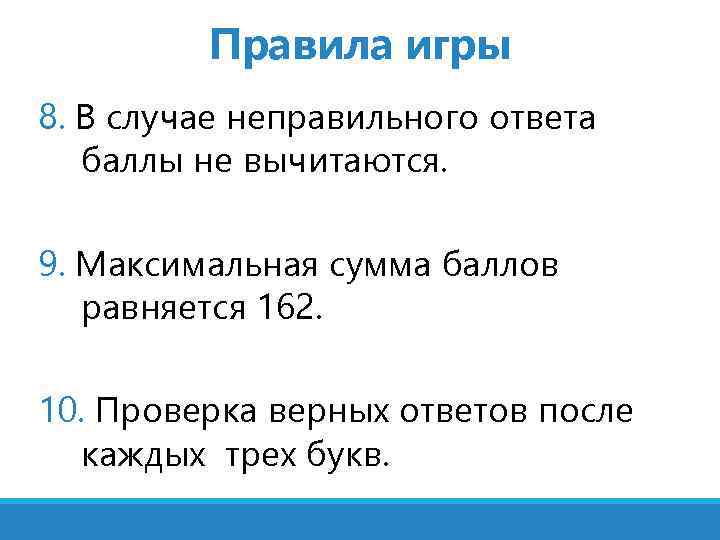 Правила игры

8. В случае неправильного ответа баллы не вычитаются.

9. Максимальная сумма баллов равняется 162.

10. Проверка верных ответов после каждых трех букв.